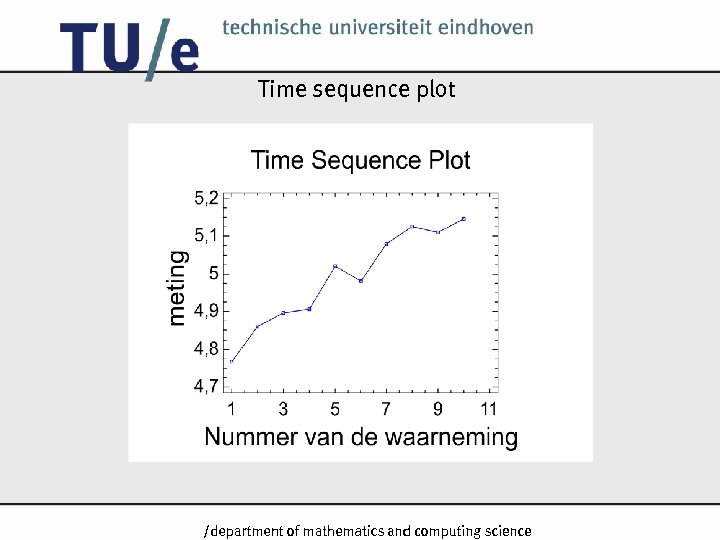 TU/e technische universiteit eindhoven

Time sequence plot

Time Sequence Plot

meting

5,2
5,1
5
4,9
4,8
4,7

1 3 5 7 9 11

Nummer van de waarneming

/department of mathematics and computing science